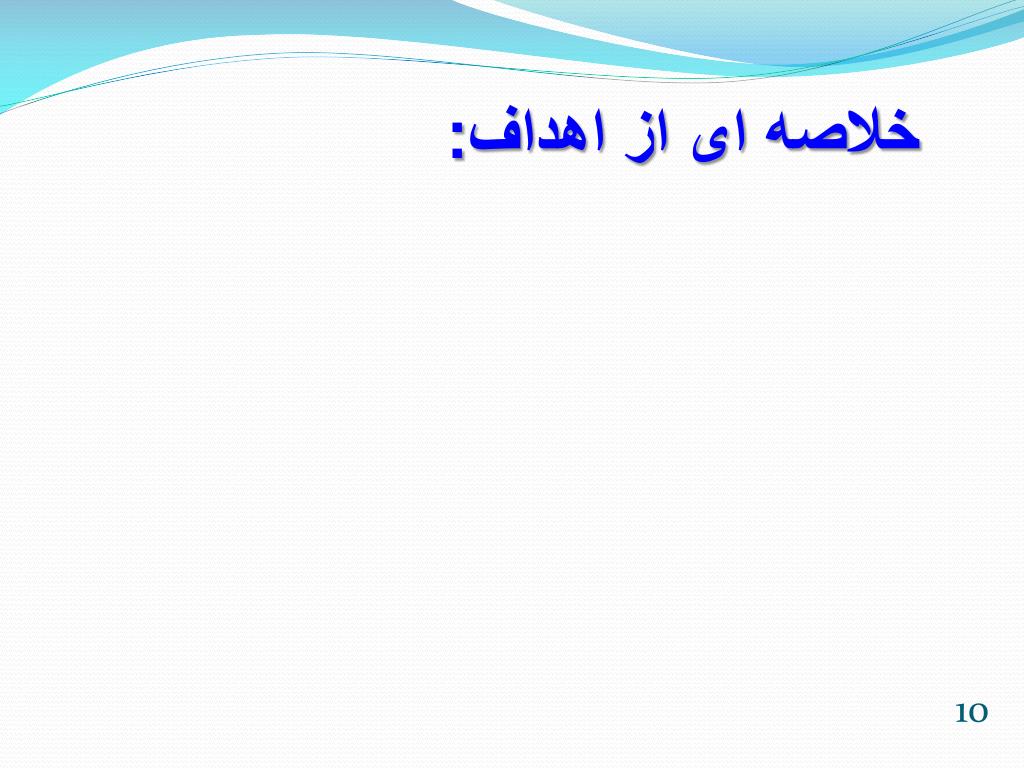 خلاصه ای از اهداف:

10